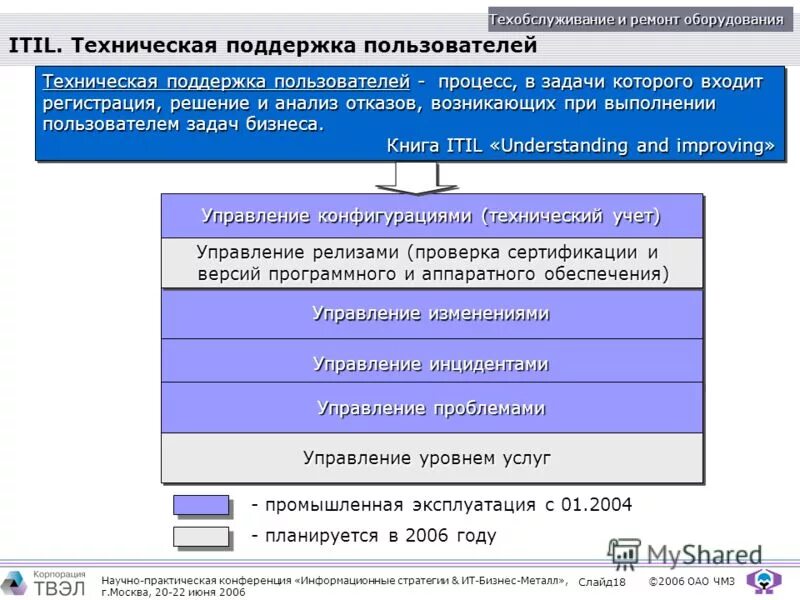 Техобслуживание и ремонт оборудования

ITIL. Техническая поддержка пользователей

Техническая поддержка пользователей - процесс, в задачи которого входит регистрация, решение и анализ отказов, возникающих при выполнении пользователем задач бизнеса.

Книга ITIL «Understanding and improving»

Управление конфигурациями (технический учет)

Управление релизами (проверка сертификации и версий программного и аппаратного обеспечения)

Управление изменениями

Управление инцидентами

Управление проблемами

Управление уровнем услуг

- промышленная эксплуатация с 01.2004

- планируется в 2006 году

MyShared

Корпорация ТВЭЛ

Научно-практическая конференция «Информационные стратегии & ИТ-Бизнес-Металл», г.Москва, 20-22 июня 2006

Слайд18

©2006 ОАО ЧМЗ